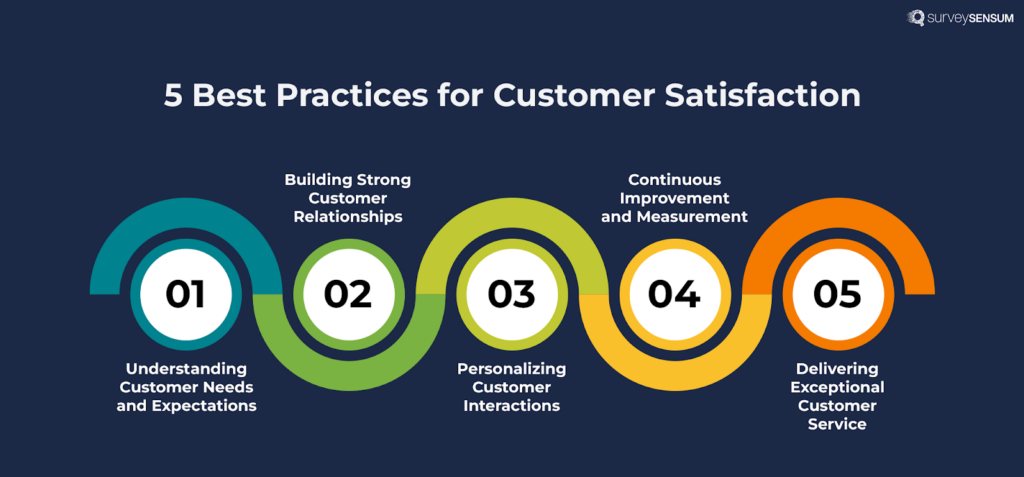 surveySENSUM

5 Best Practices for Customer Satisfaction

01

Understanding Customer Needs and Expectations

Building Strong Customer Relationships

02

03

Personalizing Customer Interactions

Continuous Improvement and Measurement

04

05

Delivering Exceptional Customer Service